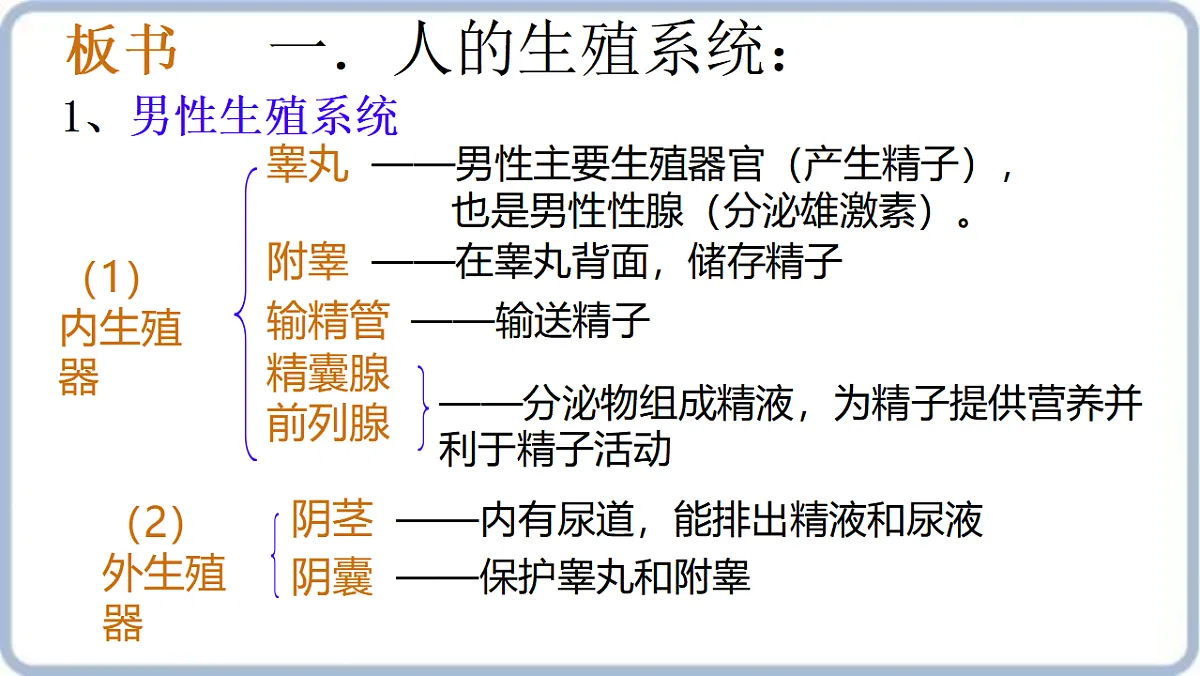 板书　一．人的生殖系统：

1、男性生殖系统

（1）内生殖器

睾丸 ——男性主要生殖器官（产生精子），也是男性性腺（分泌雄激素）。

附睾 ——在睾丸背面，储存精子

输精管 ——输送精子

精囊腺
前列腺 ——分泌物组成精液，为精子提供营养并利于精子活动

（2）外生殖器

阴茎 ——内有尿道，能排出精液和尿液

阴囊 ——保护睾丸和附睾